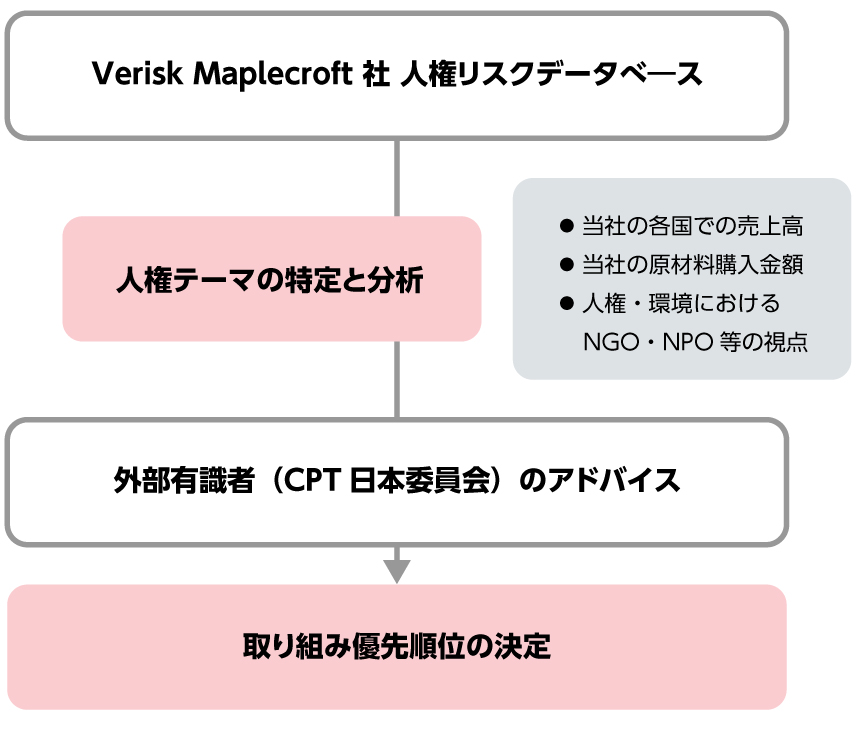 Verisk Maplecroft 社 人権リスクデータベース

人権テーマの特定と分析

● 当社の各国での売上高
● 当社の原材料購入金額
● 人権・環境における NGO・NPO 等の視点

外部有識者（CPT 日本委員会）のアドバイス

取り組み優先順位の決定